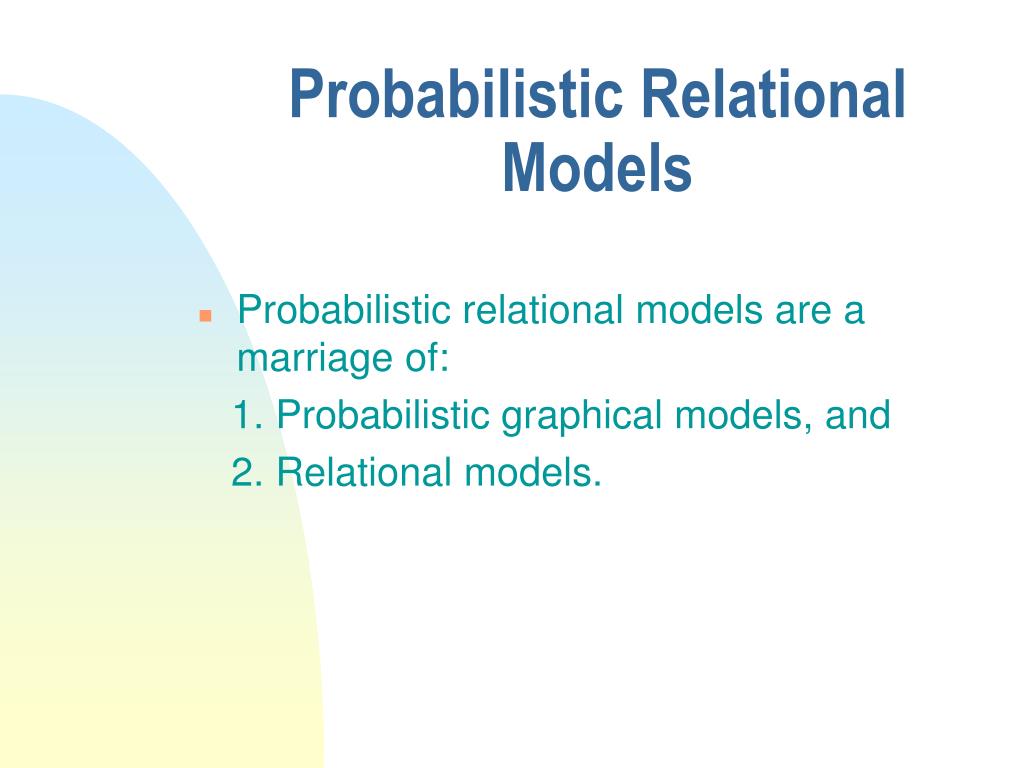 Probabilistic Relational Models

Probabilistic relational models are a marriage of:

1. Probabilistic graphical models, and

2. Relational models.